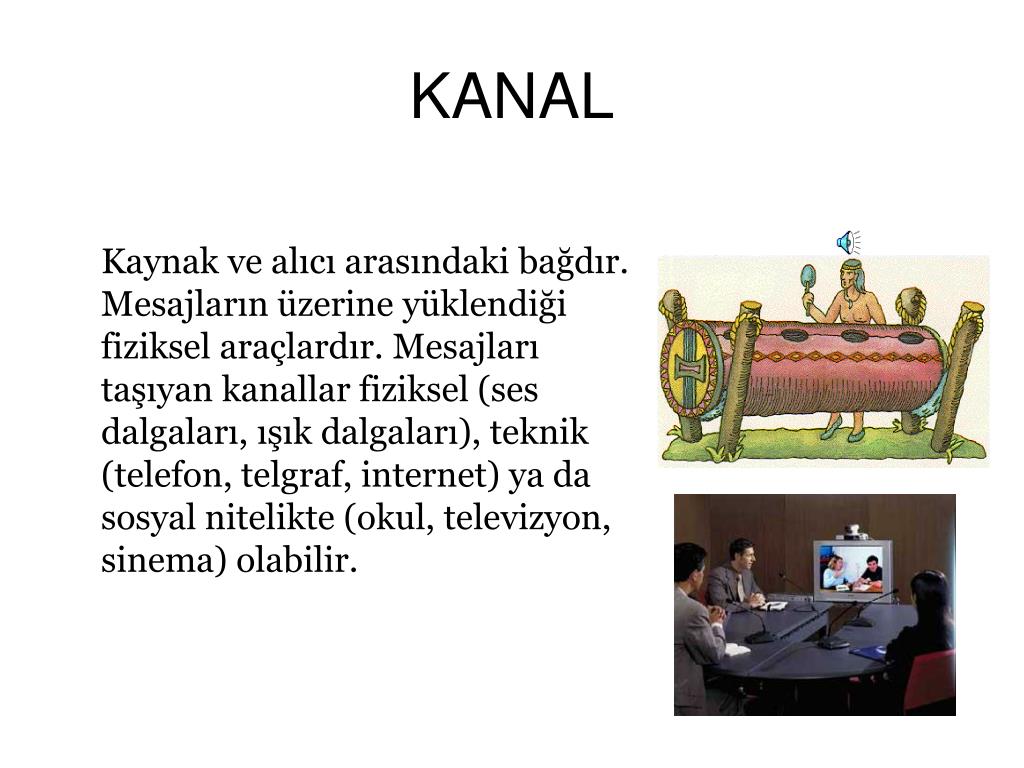 KANAL

Kaynak ve alıcı arasındaki bağdır. Mesajların üzerine yüklendiği fiziksel araçlardır. Mesajları taşıyan kanallar fiziksel (ses dalgaları, ışık dalgaları), teknik (telefon, telgraf, internet) ya da sosyal nitelikte (okul, televizyon, sinema) olabilir.